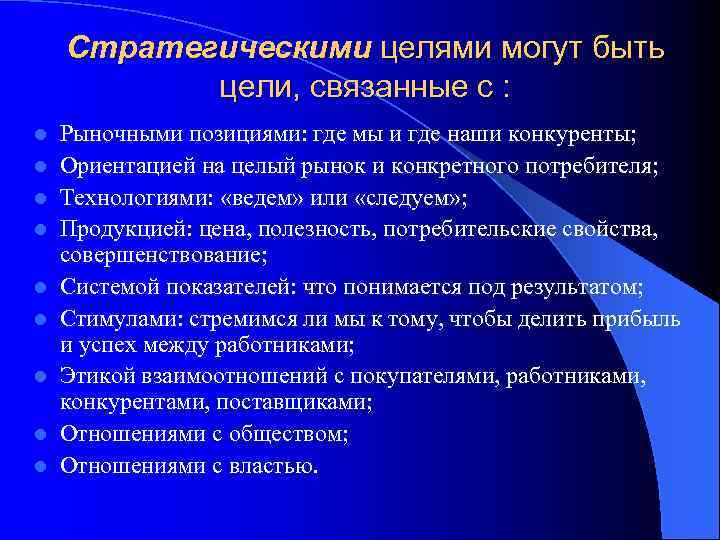 Стратегическими целями могут быть цели, связанные с :

- Рыночными позициями: где мы и где наши конкуренты;
- Ориентацией на целый рынок и конкретного потребителя;
- Технологиями: «ведем» или «следуем»;
- Продукцией: цена, полезность, потребительские свойства, совершенствование;
- Системой показателей: что понимается под результатом;
- Стимулами: стремимся ли мы к тому, чтобы делить прибыль и успех между работниками;
- Этикой взаимоотношений с покупателями, работниками, конкурентами, поставщиками;
- Отношениями с обществом;
- Отношениями с властью.